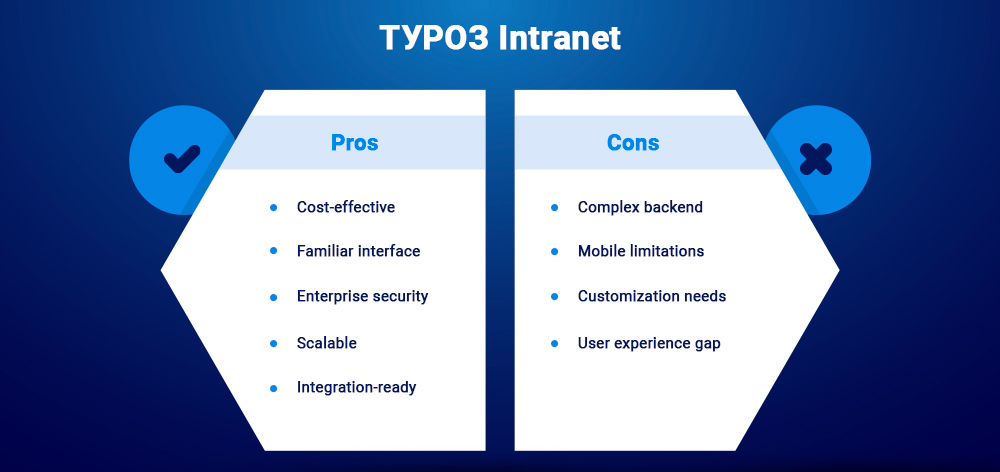 TYPO3 Intranet

Pros

- Cost-effective
- Familiar interface
- Enterprise security
- Scalable
- Integration-ready

Cons

- Complex backend
- Mobile limitations
- Customization needs
- User experience gap